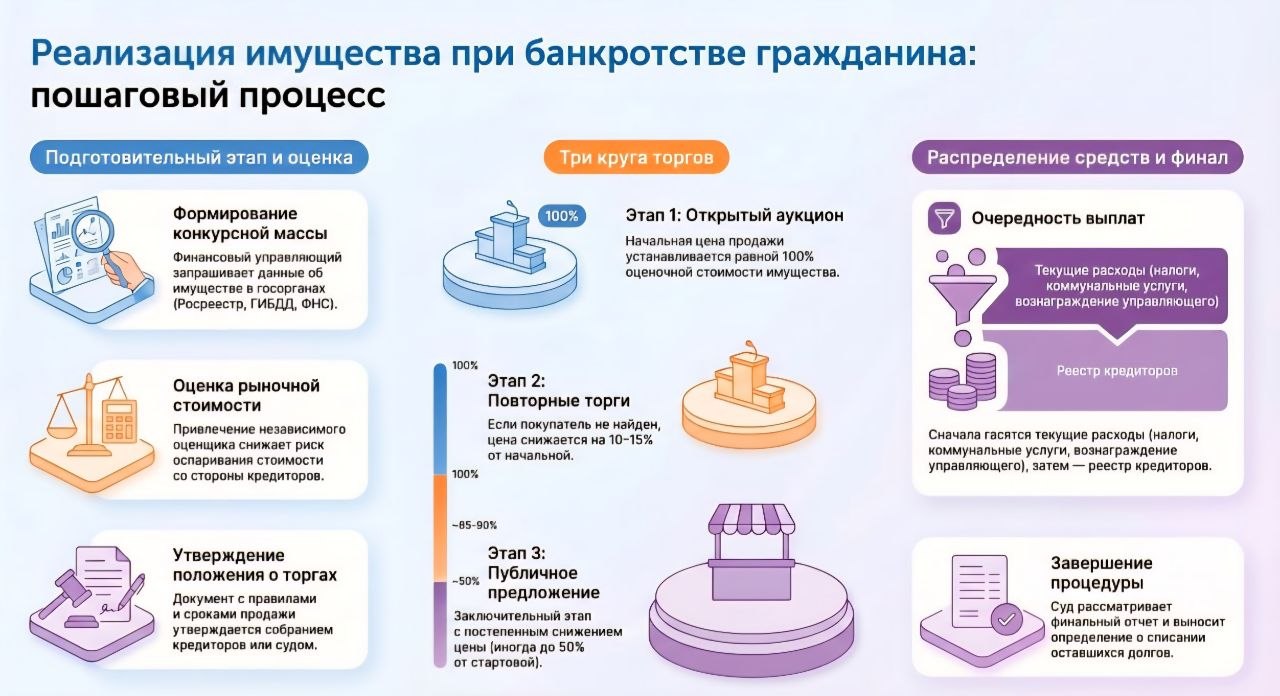 Реализация имущества при банкротстве гражданина: пошаговый процесс

Подготовительный этап и оценка

Формирование конкурсной массы
Финансовый управляющий запрашивает данные об имуществе в госорганах (Росреестр, ГИБДД, ФНС).

Оценка рыночной стоимости
Привлечение независимого оценщика снижает риск оспаривания стоимости со стороны кредиторов.

Утверждение положения о торгах
Документ с правилами и сроками продажи утверждается собранием кредиторов или судом.

Три круга торгов

100%
Этап 1: Открытый аукцион
Начальная цена продажи устанавливается равной 100% оценочной стоимости имущества.

100%
Этап 2: Повторные торги
Если покупатель не найден, цена снижается на 10–15% от начальной.

100%
~85-90%
~50%
Этап 3: Публичное предложение
Заключительный этап с постепенным снижением цены (иногда до 50% от стартовой).

Распределение средств и финал

Очередность выплат
Текущие расходы (налоги, коммунальные услуги, вознаграждение управляющего)
Реестр кредиторов
Сначала гасятся текущие расходы (налоги, коммунальные услуги, вознаграждение управляющего), затем — реестр кредиторов.

Завершение процедуры
Суд рассматривает финальный отчет и выносит определение о списании оставшихся долгов.